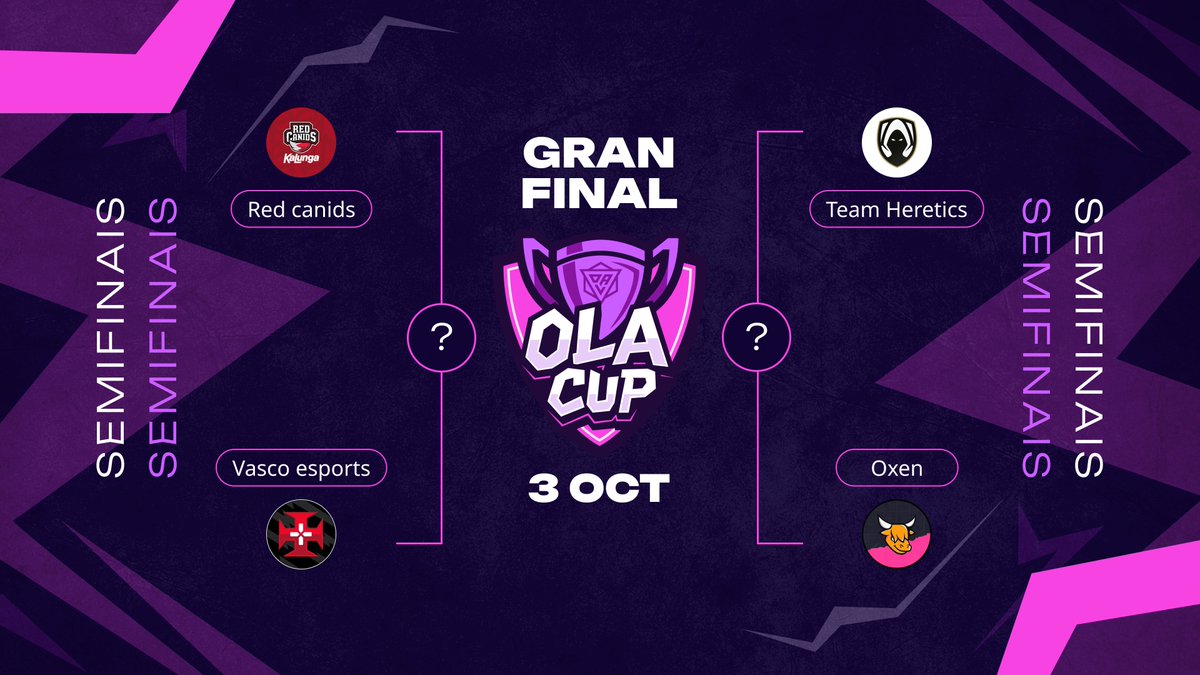 SEMIFINAIS
SEMIFINAIS

RED CANIDS
Kalunga

Red canids

?

Vasco esports

GRAN FINAL

OLA CUP

3 OCT

Team Heretics

?

Oxen

SEMIFINAIS
SEMIFINAIS